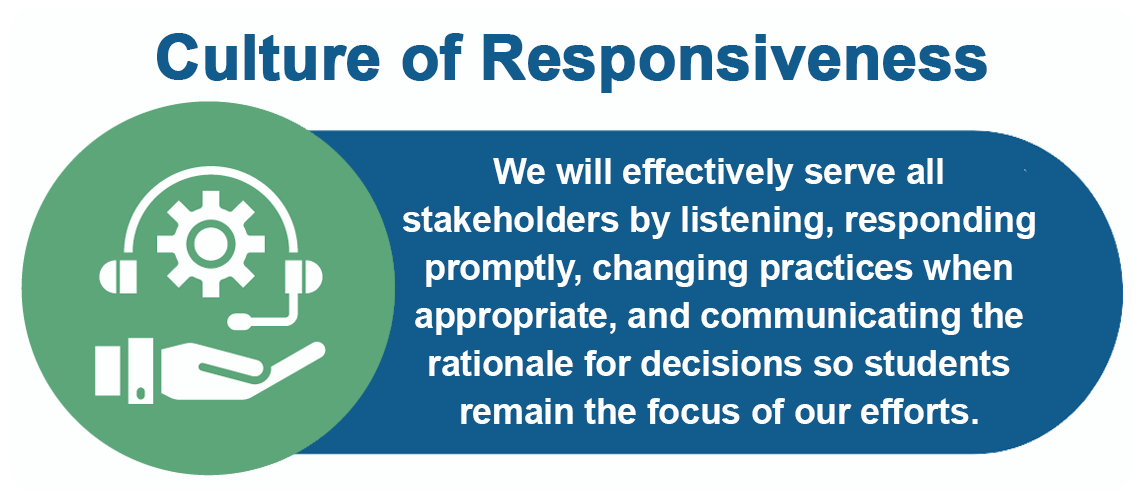 Culture of Responsiveness

We will effectively serve all stakeholders by listening, responding promptly, changing practices when appropriate, and communicating the rationale for decisions so students remain the focus of our efforts.